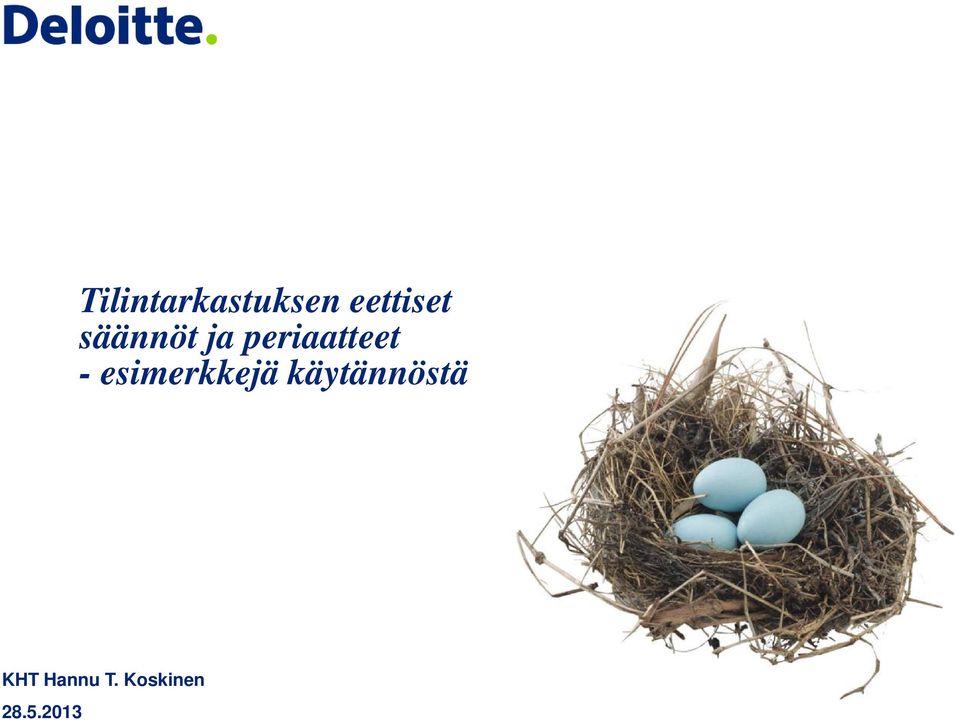 Deloitte.

Tilintarkastuksen eettiset säännöt ja periaatteet
- esimerkkejä käytännöstä

KHT Hannu T. Koskinen
28.5.2013